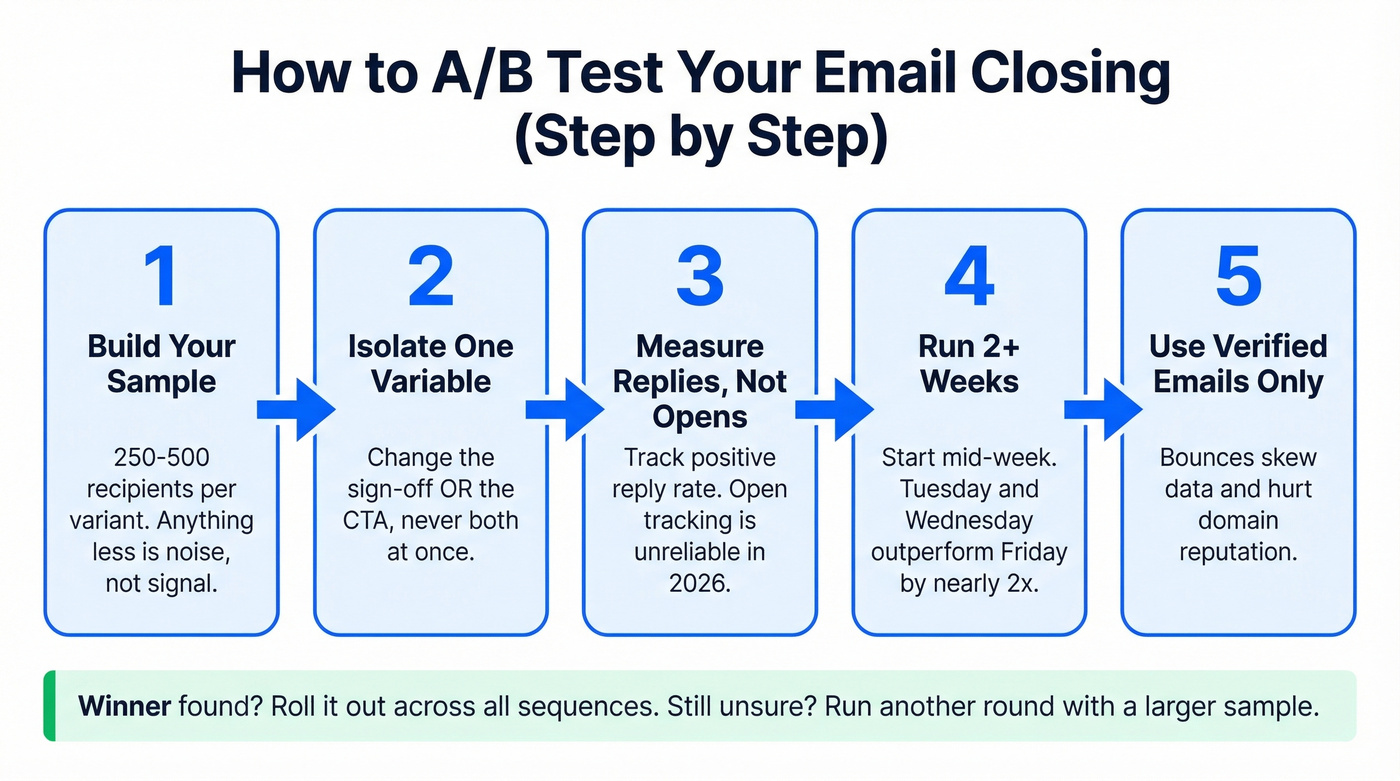 How to A/B Test Your Email Closing (Step by Step)

1

Build Your Sample

250-500 recipients per variant. Anything less is noise, not signal.

2

Isolate One Variable

Change the sign-off OR the CTA, never both at once.

3

Measure Replies, Not Opens

Track positive reply rate. Open tracking is unreliable in 2026.

4

Run 2+ Weeks

Start mid-week. Tuesday and Wednesday outperform Friday by nearly 2x.

5

Use Verified Emails Only

Bounces skew data and hurt domain reputation.

Winner found? Roll it out across all sequences. Still unsure? Run another round with a larger sample.